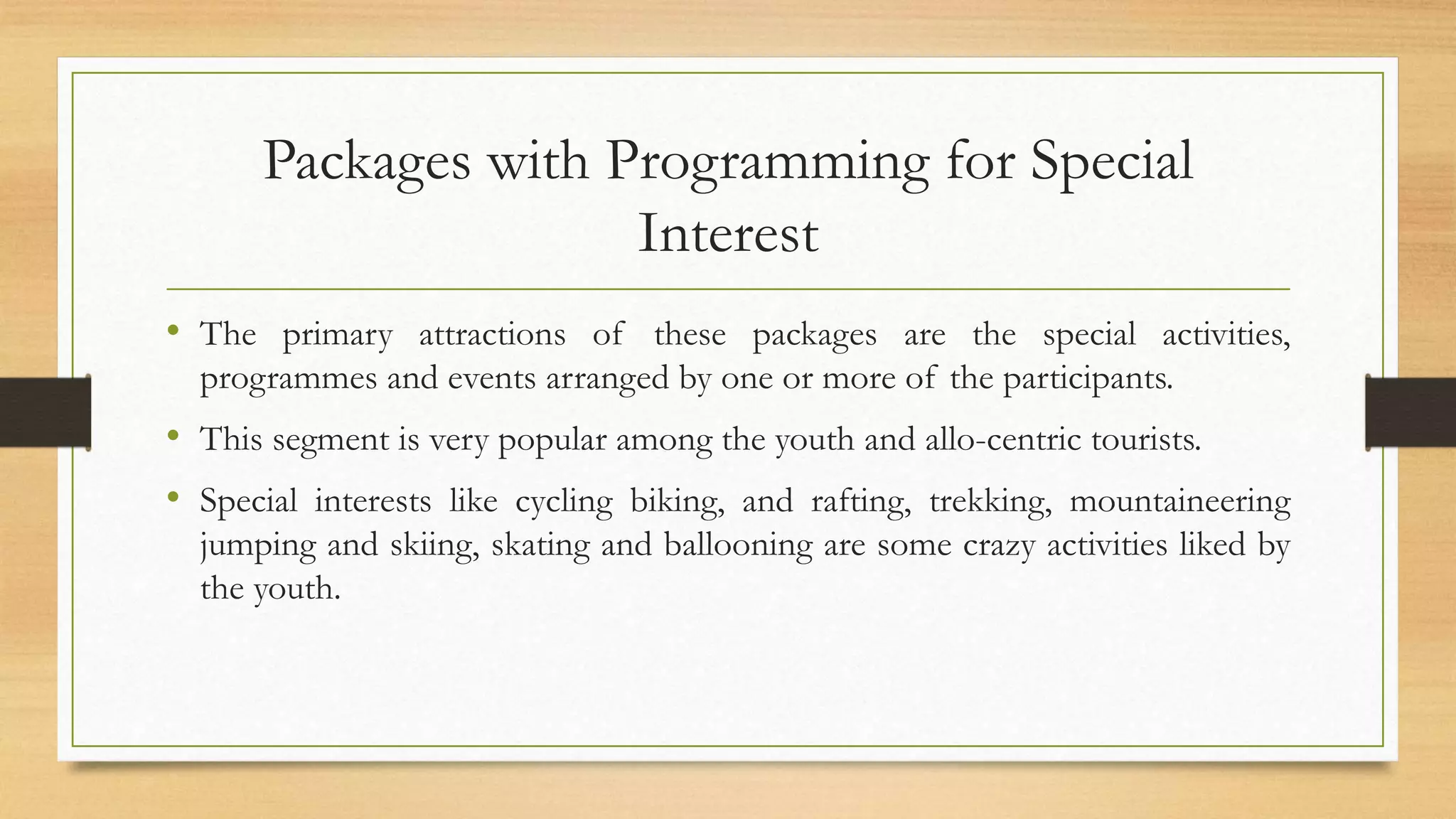 Packages with Programming for Special Interest

• The primary attractions of these packages are the special activities, programmes and events arranged by one or more of the participants.

• This segment is very popular among the youth and allo-centric tourists.

• Special interests like cycling biking, and rafting, trekking, mountaineering jumping and skiing, skating and ballooning are some crazy activities liked by the youth.